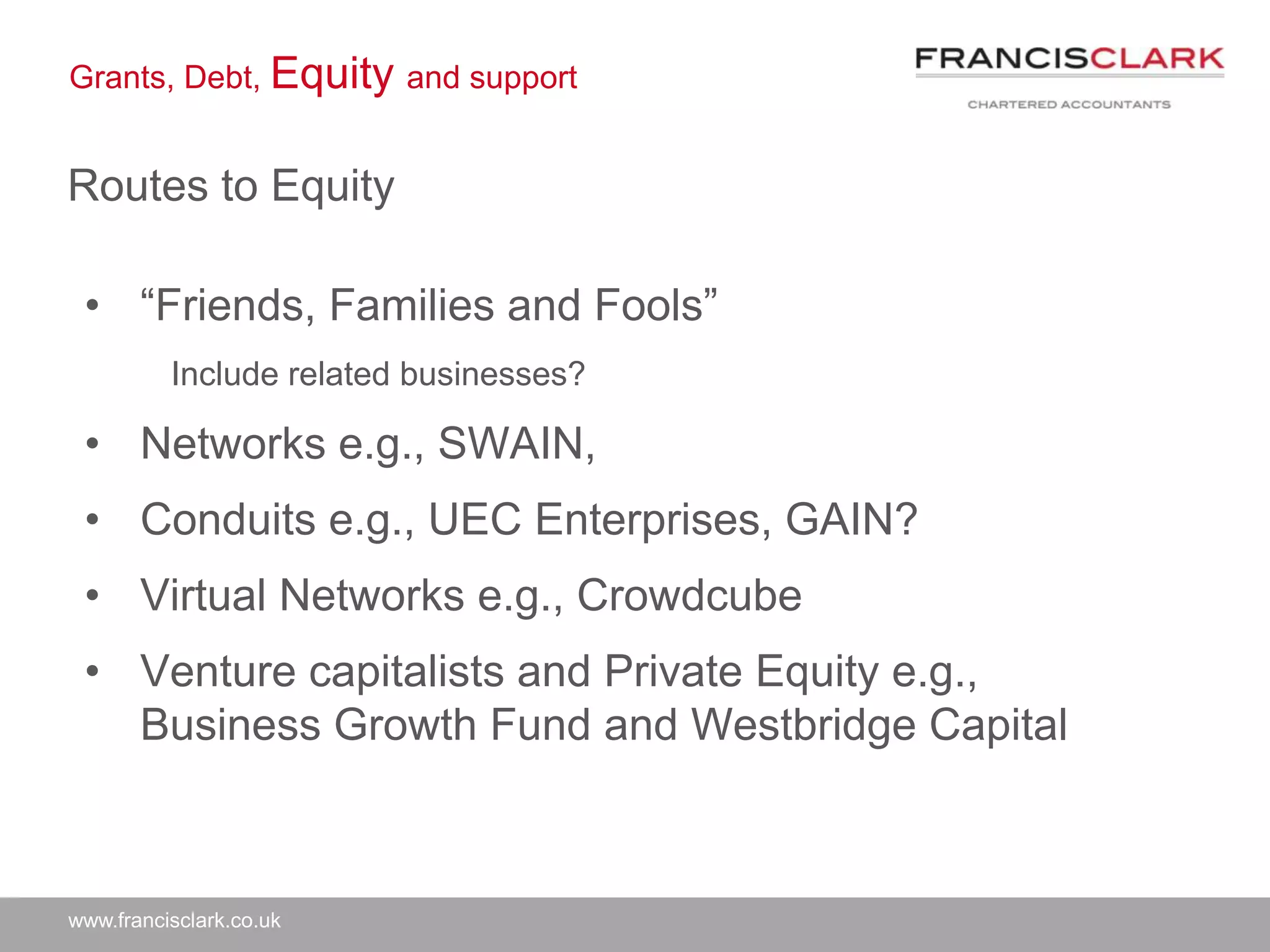 Grants, Debt, Equity and support

FRANCISCLARK
CHARTERED ACCOUNTANTS

Routes to Equity

• “Friends, Families and Fools”

Include related businesses?

• Networks e.g., SWAIN,

• Conduits e.g., UEC Enterprises, GAIN?

• Virtual Networks e.g., Crowdcube

• Venture capitalists and Private Equity e.g., Business Growth Fund and Westbridge Capital

www.francisclark.co.uk